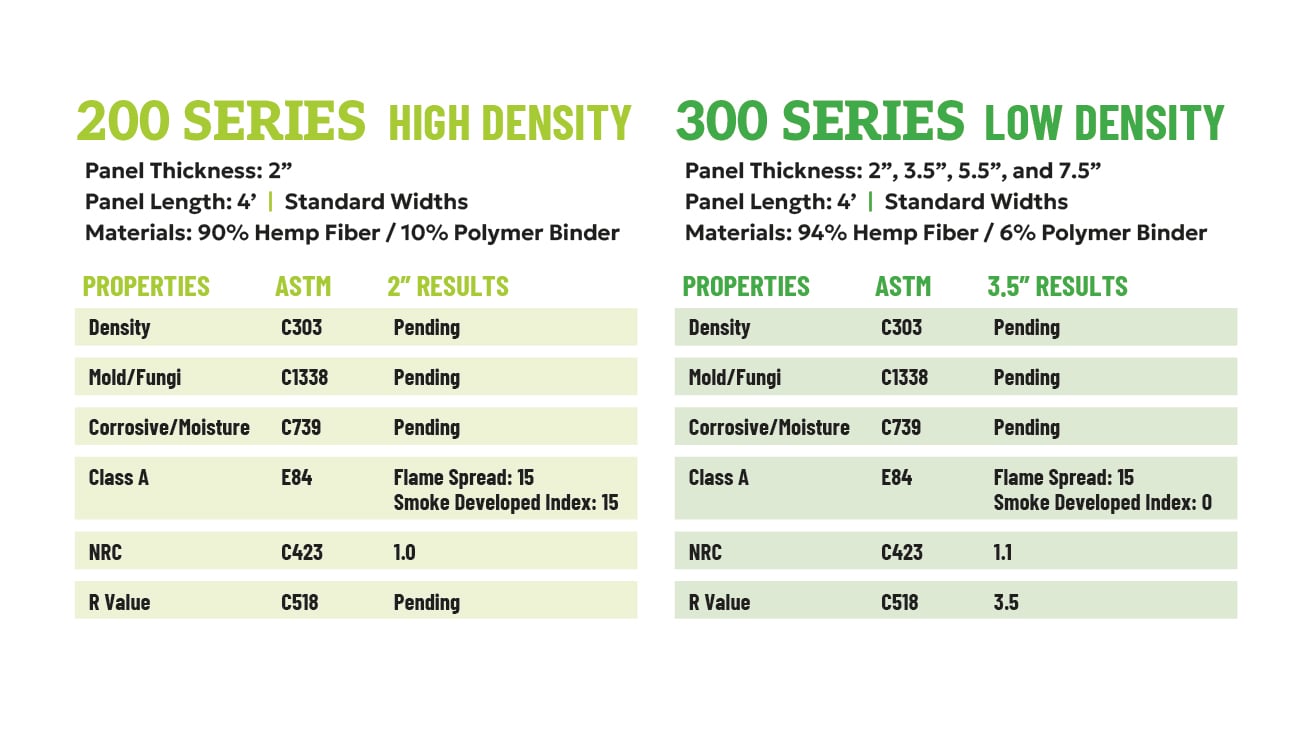 200 SERIES HIGH DENSITY

Panel Thickness: 2”
Panel Length: 4’ | Standard Widths
Materials: 90% Hemp Fiber / 10% Polymer Binder

| PROPERTIES | ASTM | 2” RESULTS |
|---|---|---|
| Density | C303 | Pending |
| Mold/Fungi | C1338 | Pending |
| Corrosive/Moisture | C739 | Pending |
| Class A | E84 | Flame Spread: 15 Smoke Developed Index: 15 |
| NRC | C423 | 1.0 |
| R Value | C518 | Pending |

300 SERIES LOW DENSITY

Panel Thickness: 2”, 3.5”, 5.5”, and 7.5”
Panel Length: 4’ | Standard Widths
Materials: 94% Hemp Fiber / 6% Polymer Binder

| PROPERTIES | ASTM | 3.5” RESULTS |
|---|---|---|
| Density | C303 | Pending |
| Mold/Fungi | C1338 | Pending |
| Corrosive/Moisture | C739 | Pending |
| Class A | E84 | Flame Spread: 15 Smoke Developed Index: 0 |
| NRC | C423 | 1.1 |
| R Value | C518 | 3.5 |